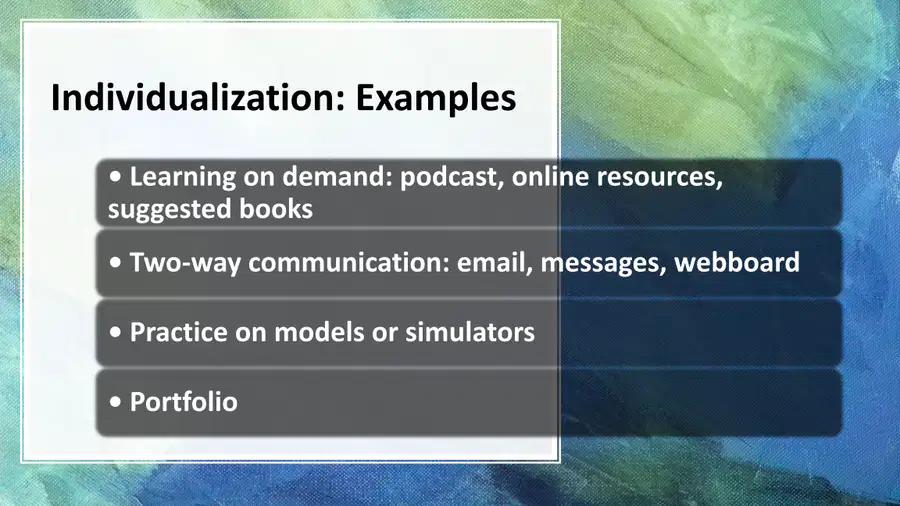 Individualization: Examples

• Learning on demand: podcast, online resources, suggested books

• Two-way communication: email, messages, webboard

• Practice on models or simulators

• Portfolio